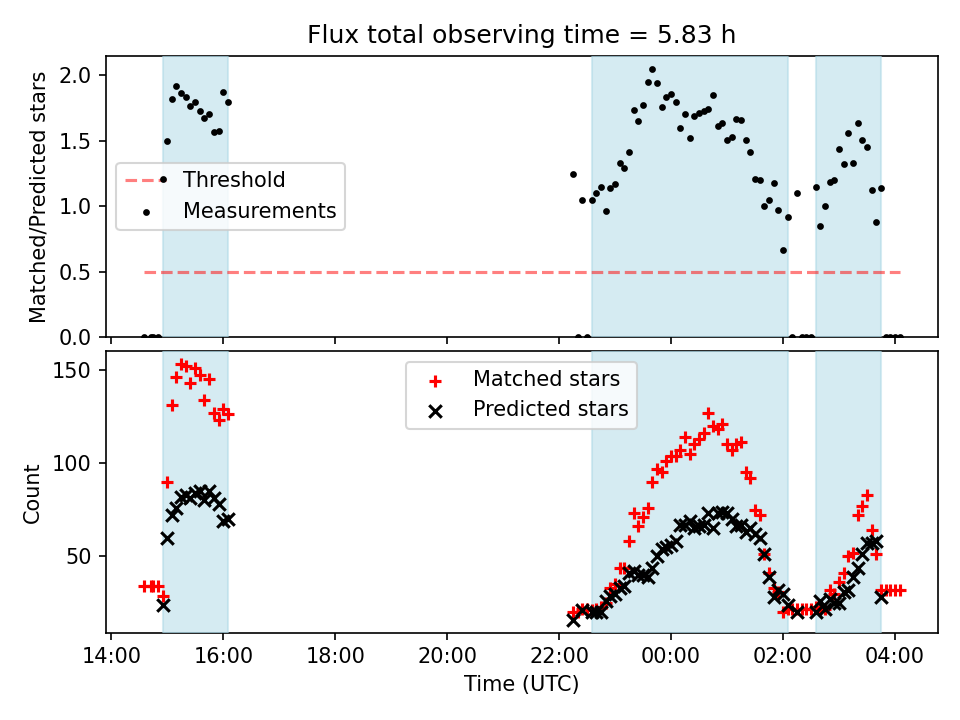 Flux total observing time = 5.83 h

Matched/Predicted stars

2.0
1.5
1.0
0.5
0.0

Threshold
Measurements

Count

150
100
50

Matched stars
Predicted stars

14:00
16:00
18:00
20:00
22:00
00:00
02:00
04:00

Time (UTC)